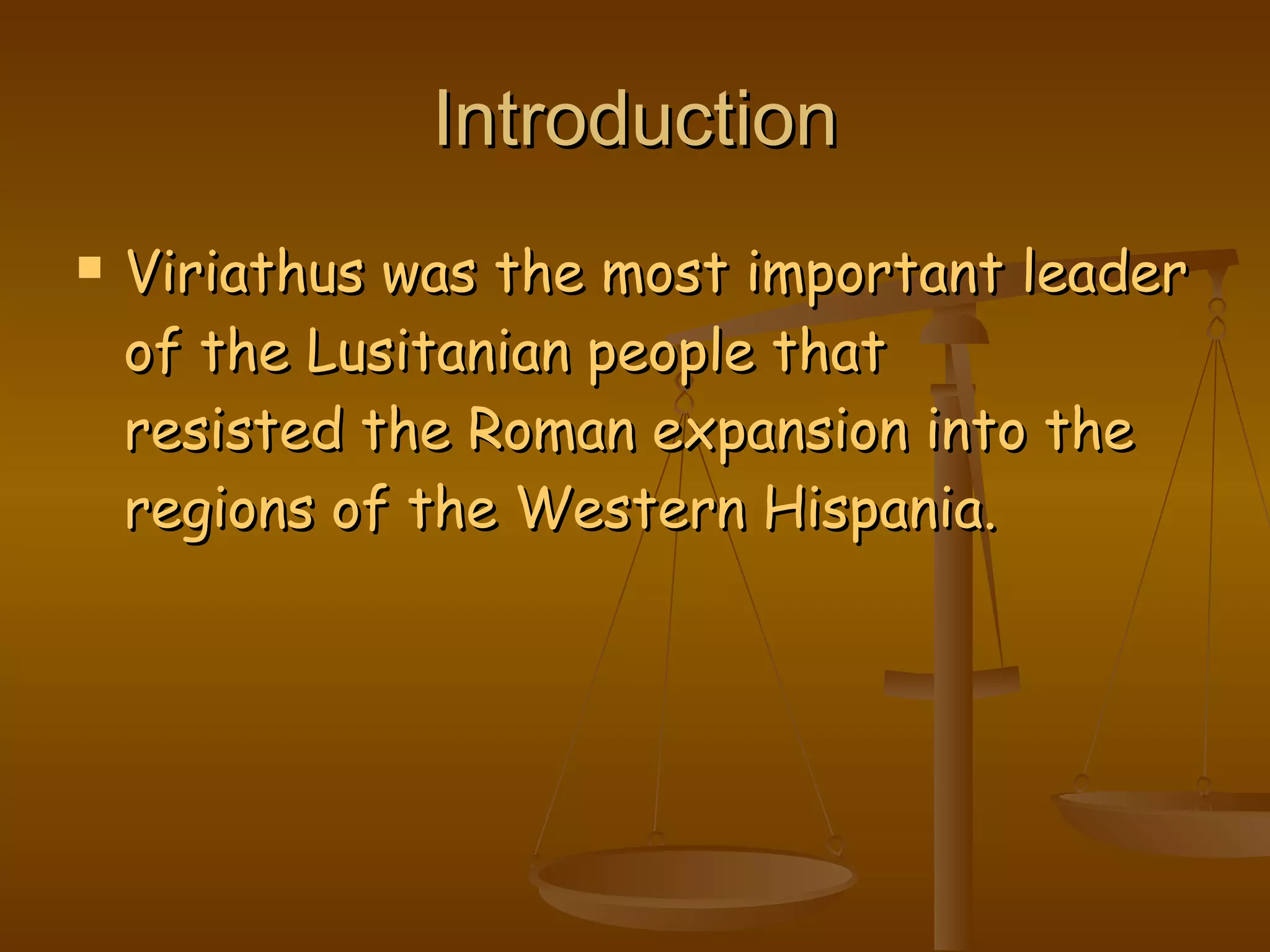 Introduction

▪ Viriathus was the most important leader of the Lusitanian people that resisted the Roman expansion into the regions of the Western Hispania.